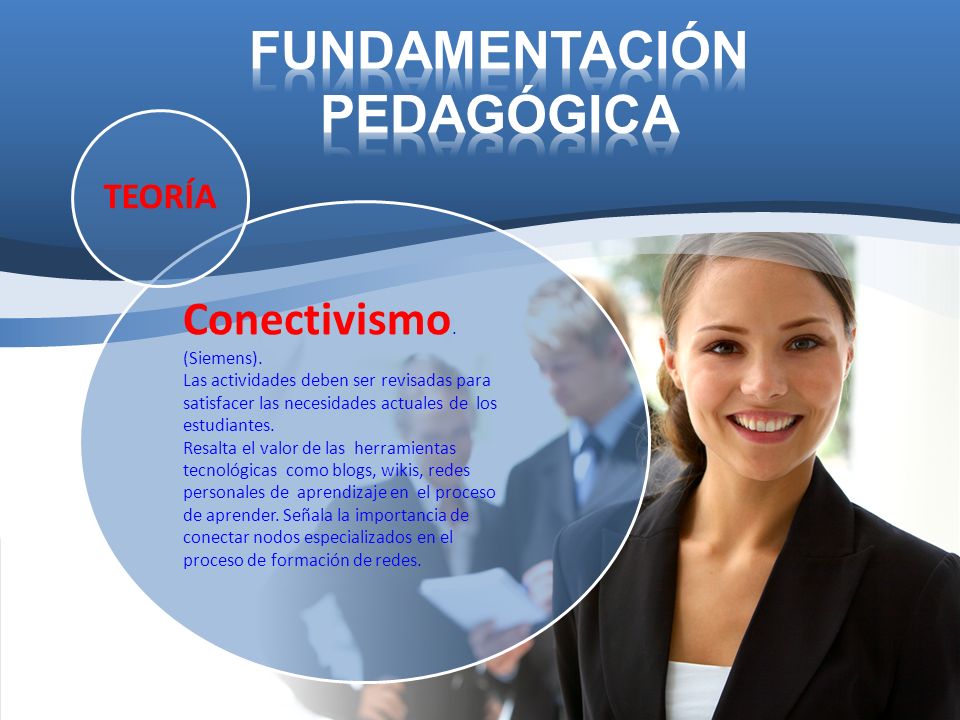 FUNDAMENTACIÓN PEDAGÓGICA

TEORÍA

Conectivismo.
(Siemens).
Las actividades deben ser revisadas para satisfacer las necesidades actuales de los estudiantes.
Resalta el valor de las herramientas tecnológicas como blogs, wikis, redes personales de aprendizaje en el proceso de aprender. Señala la importancia de conectar nodos especializados en el proceso de formación de redes.